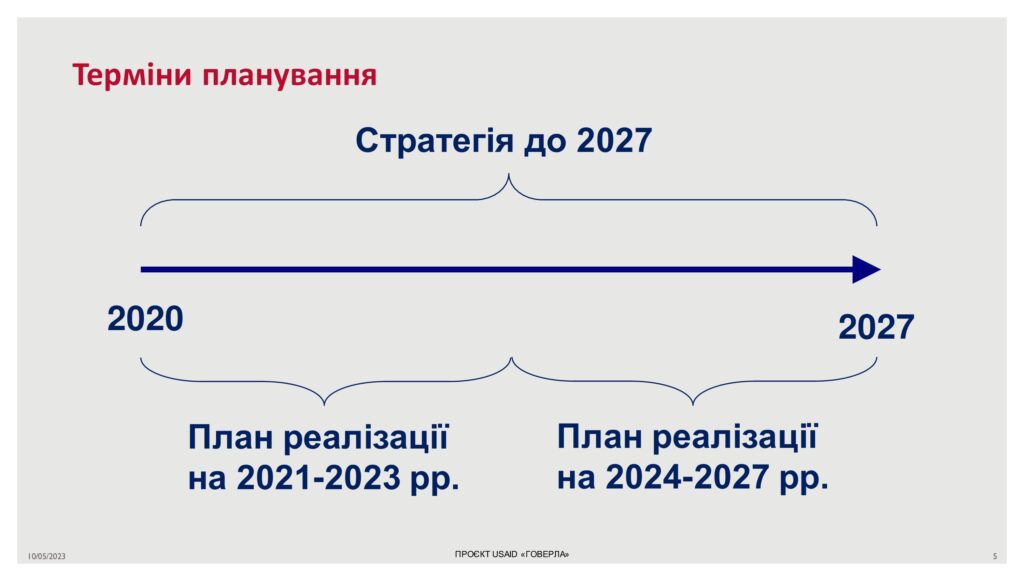 Терміни планування

Стратегія до 2027

2020

2027

План реалізації на 2021-2023 рр.

План реалізації на 2024-2027 рр.

10/05/2023

ПРОЄКТ USAID «ГОВЕРЛА»

5